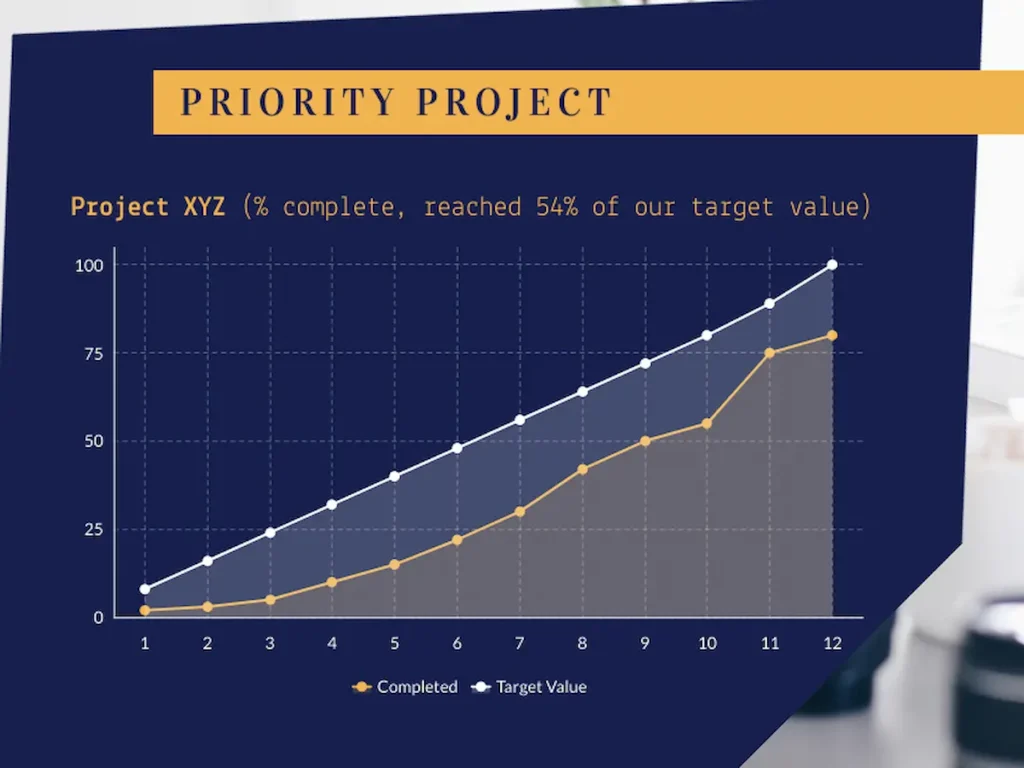 PRIORITY PROJECT

Project XYZ (% complete, reached 54% of our target value)

100
75
50
25
0

1 2 3 4 5 6 7 8 9 10 11 12

Completed Target Value